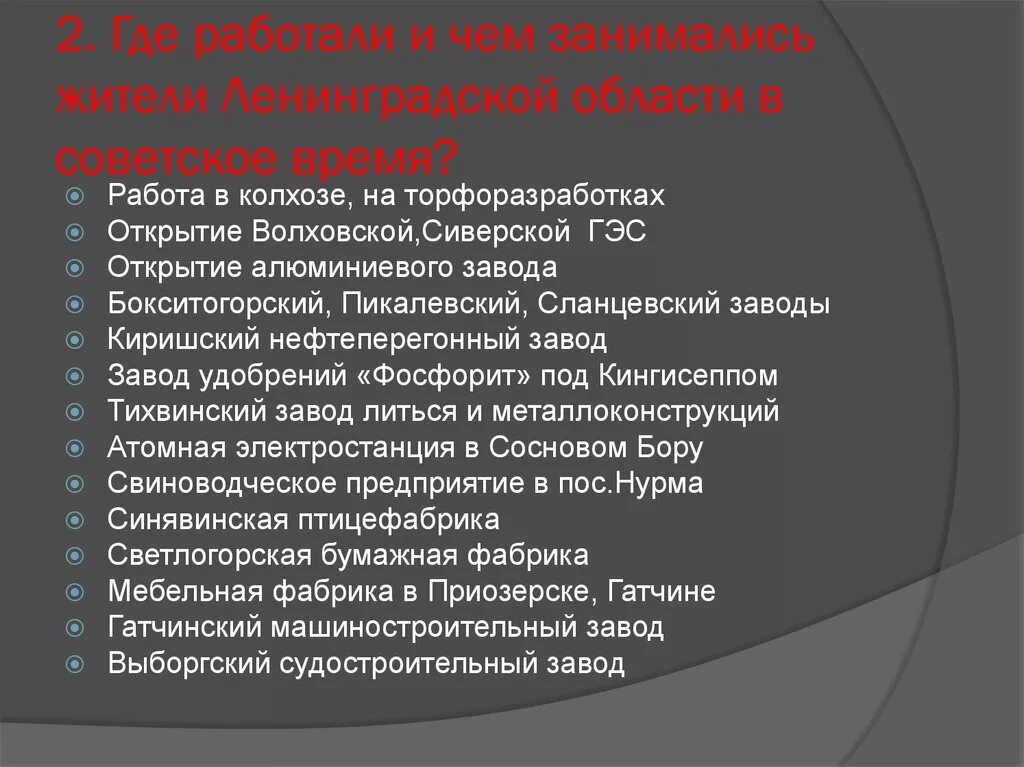 2. Где работали и чем занимались жители Ленинградской области в советское время?

Работа в колхозе, на торфоразработках
Открытие Волховской,Сиверской ГЭС
Открытие алюминиевого завода
Бокситогорский, Пикалевский, Сланцевский заводы
Киришский нефтеперегонный завод
Завод удобрений «Фосфорит» под Кингисеппом
Тихвинский завод литься и металлоконструкций
Атомная электростанция в Сосновом Бору
Свиноводческое предприятие в пос.Нурма
Синявинская птицефабрика
Светлогорская бумажная фабрика
Мебельная фабрика в Приозерске, Гатчине
Гатчинский машиностроительный завод
Выборгский судостроительный завод